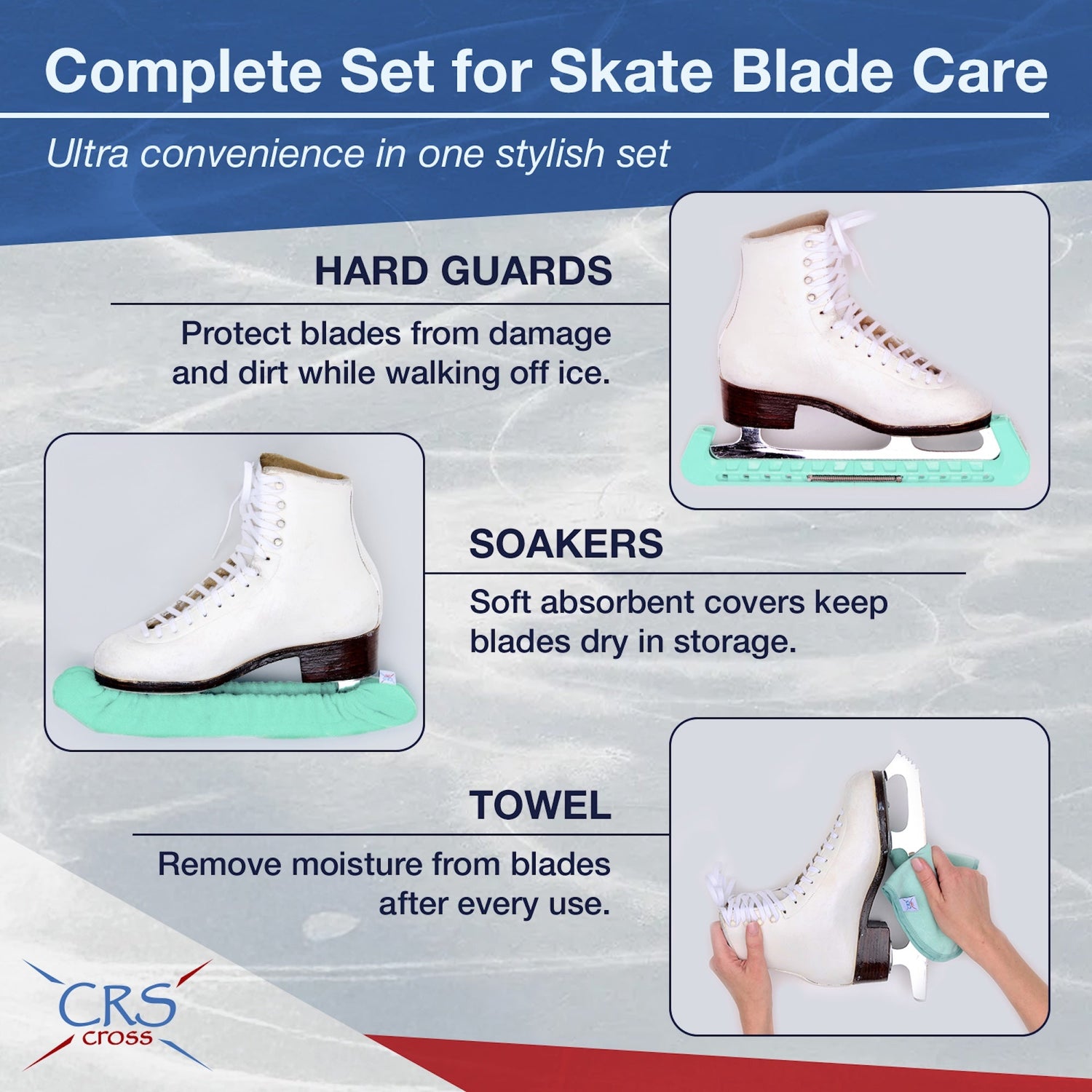 Complete Set for Skate Blade Care

Ultra convenience in one stylish set

HARD GUARDS

Protect blades from damage and dirt while walking off ice.

SOAKERS

Soft absorbent covers keep blades dry in storage.

TOWEL

Remove moisture from blades after every use.

CRS cross